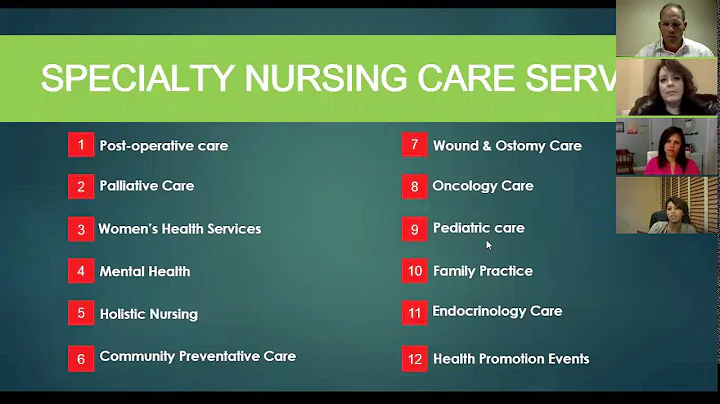 SPECIALTY NURSING CARE SERV

1 Post-operative care

2 Palliative Care

3 Women's Health Services

4 Mental Health

5 Holistic Nursing

6 Community Preventative Care

7 Wound & Ostomy Care

8 Oncology Care

9 Pediatric care

10 Family Practice

11 Endocrinology Care

12 Health Promotion Events